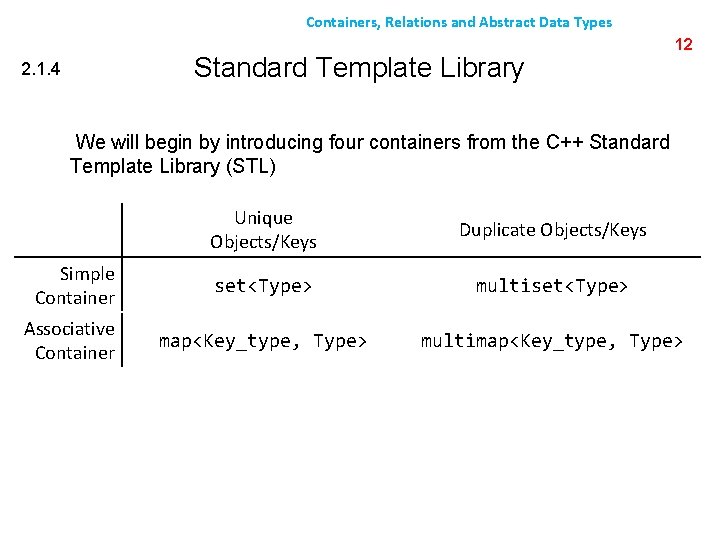 Containers, Relations and Abstract Data Types

12

2.1.4 Standard Template Library

We will begin by introducing four containers from the C++ Standard Template Library (STL)

| | Unique Objects/Keys | Duplicate Objects/Keys |
|---|---|---|
| Simple Container | set<Type> | multiset<Type> |
| Associative Container | map<Key_type, Type> | multimap<Key_type, Type> |